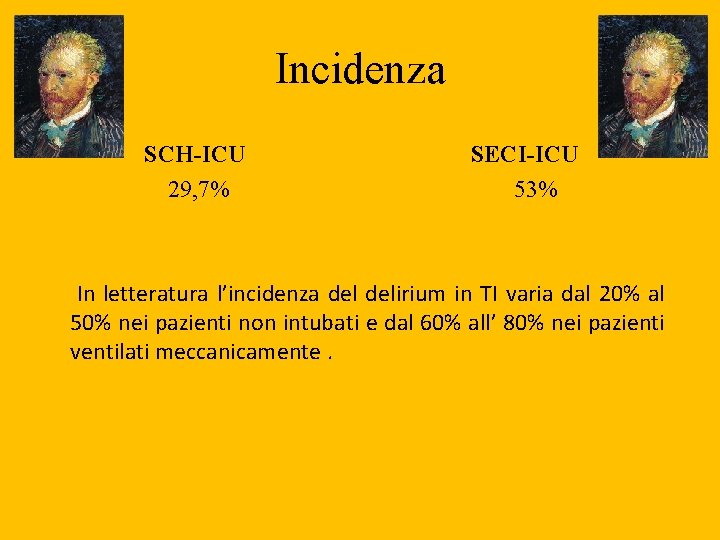 Incidenza

SCH-ICU
29,7%

SECI-ICU
53%

In letteratura l’incidenza del delirium in TI varia dal 20% al 50% nei pazienti non intubati e dal 60% all’ 80% nei pazienti ventilati meccanicamente .